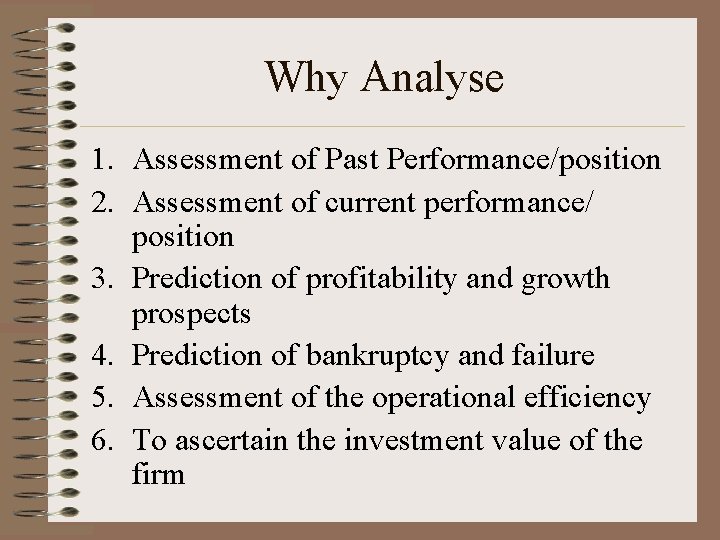 Why Analyse

1. Assessment of Past Performance/position
2. Assessment of current performance/ position
3. Prediction of profitability and growth prospects
4. Prediction of bankruptcy and failure
5. Assessment of the operational efficiency
6. To ascertain the investment value of the firm